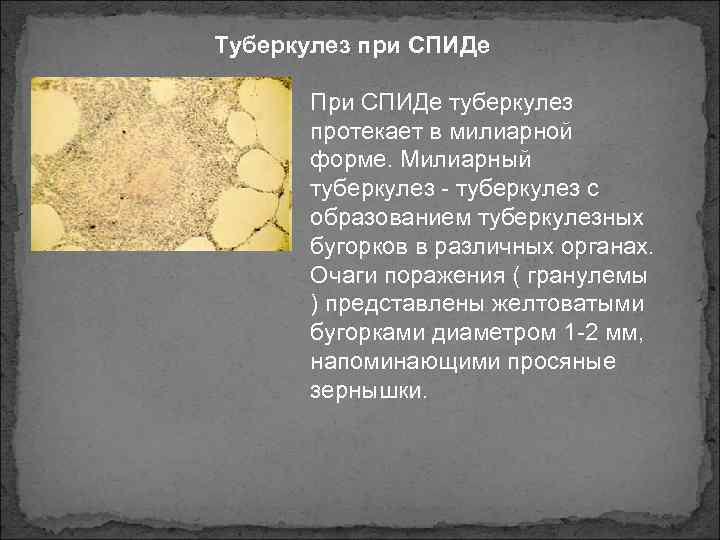 Туберкулез при СПИДе

При СПИДе туберкулез протекает в милиарной форме. Милиарный туберкулез - туберкулез с образованием туберкулезных бугорков в различных органах. Очаги поражения ( гранулемы ) представлены желтоватыми бугорками диаметром 1-2 мм, напоминающими просяные зернышки.